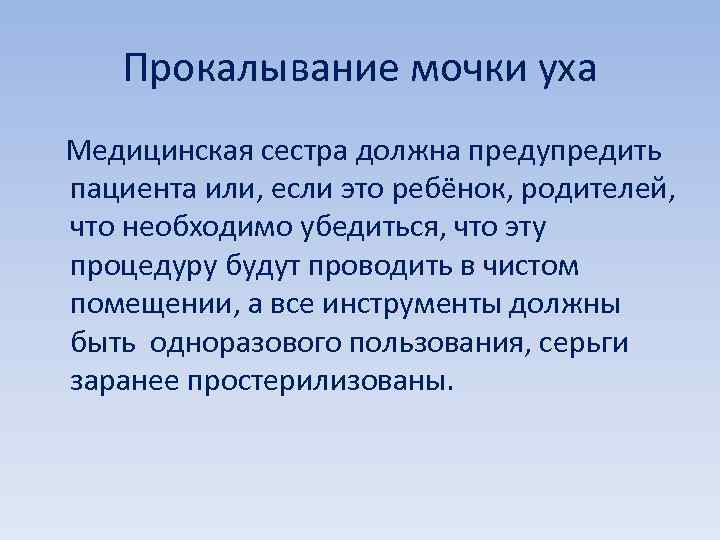 Прокалывание мочки уха

Медицинская сестра должна предупредить пациента или, если это ребёнок, родителей, что необходимо убедиться, что эту процедуру будут проводить в чистом помещении, а все инструменты должны быть одноразового пользования, серьги заранее простерилизованы.